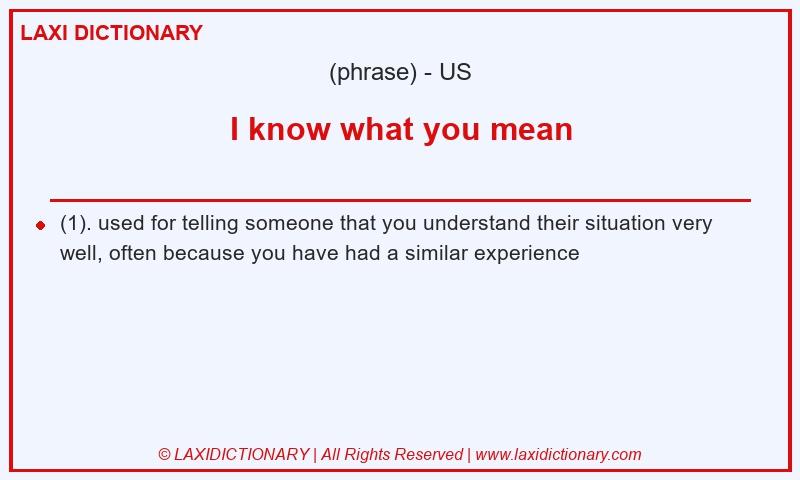 LAXI DICTIONARY

(phrase) - US

I know what you mean

(1). used for telling someone that you understand their situation very well, often because you have had a similar experience

© LAXIDICTIONARY | All Rights Reserved | www.laxidictionary.com